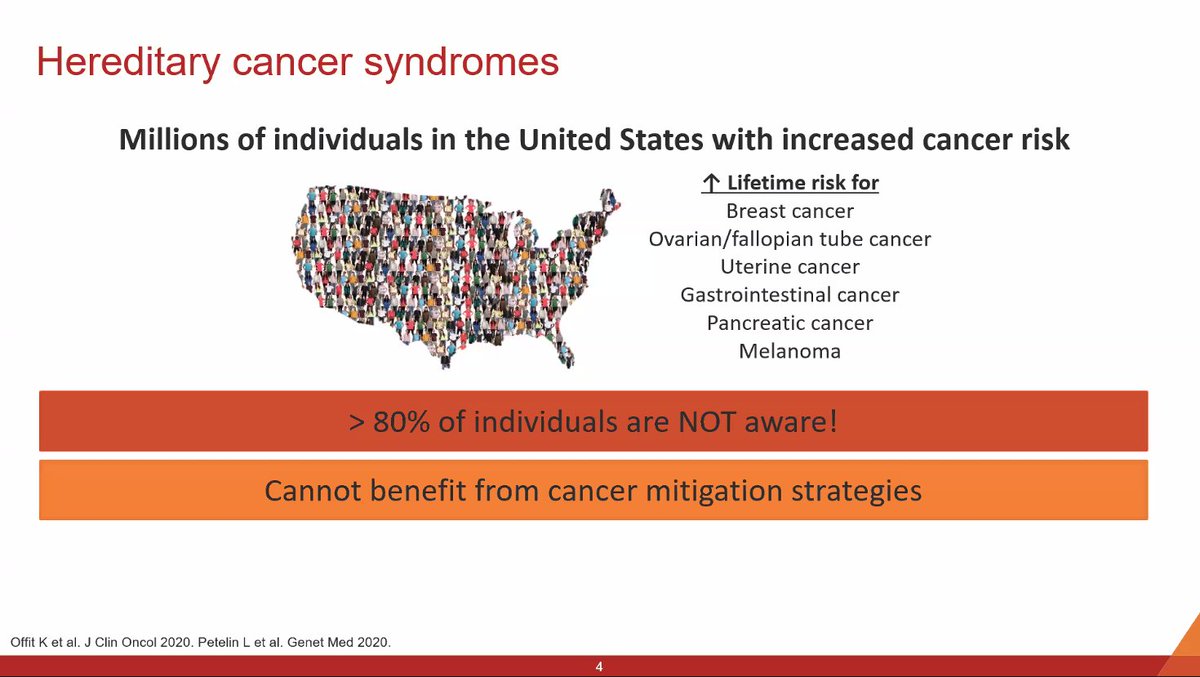 Hereditary cancer syndromes

Millions of individuals in the United States with increased cancer risk

↑ Lifetime risk for
Breast cancer
Ovarian/fallopian tube cancer
Uterine cancer
Gastrointestinal cancer
Pancreatic cancer
Melanoma

> 80% of individuals are NOT aware!

Cannot benefit from cancer mitigation strategies

Offit K et al. J Clin Oncol 2020. Petelin L et al. Genet Med 2020.

4